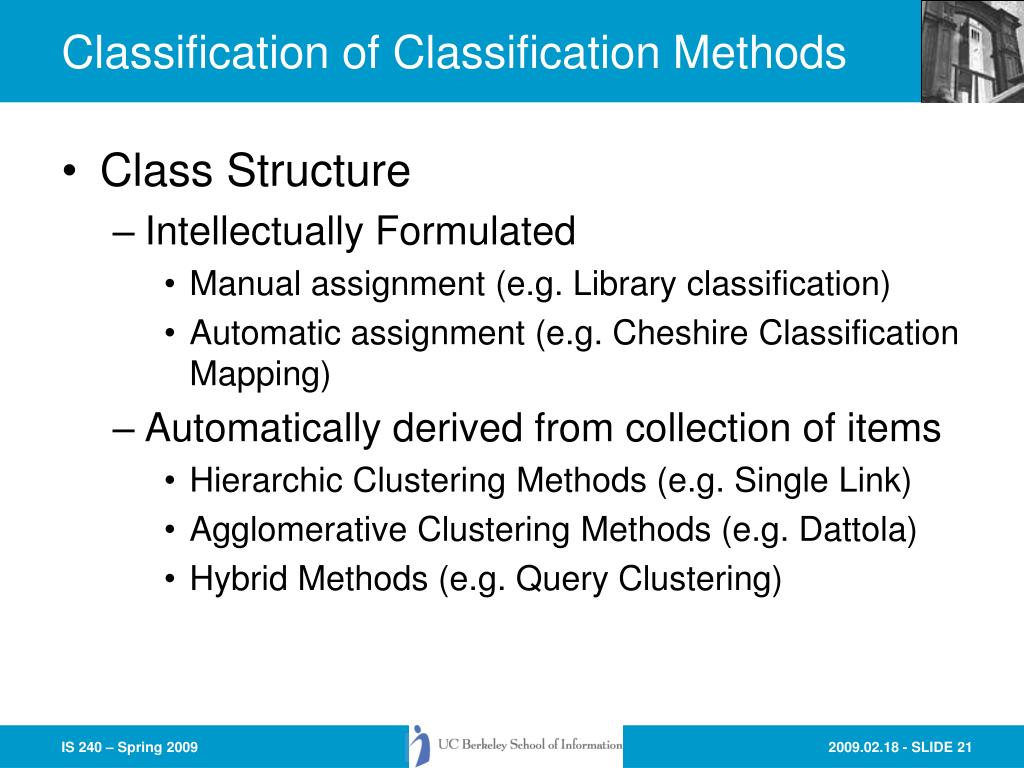 Classification of Classification Methods

• Class Structure
– Intellectually Formulated
• Manual assignment (e.g. Library classification)
• Automatic assignment (e.g. Cheshire Classification Mapping)
– Automatically derived from collection of items
• Hierarchic Clustering Methods (e.g. Single Link)
• Agglomerative Clustering Methods (e.g. Dattola)
• Hybrid Methods (e.g. Query Clustering)

IS 240 – Spring 2009

UC Berkeley School of Information

2009.02.18 - SLIDE 21